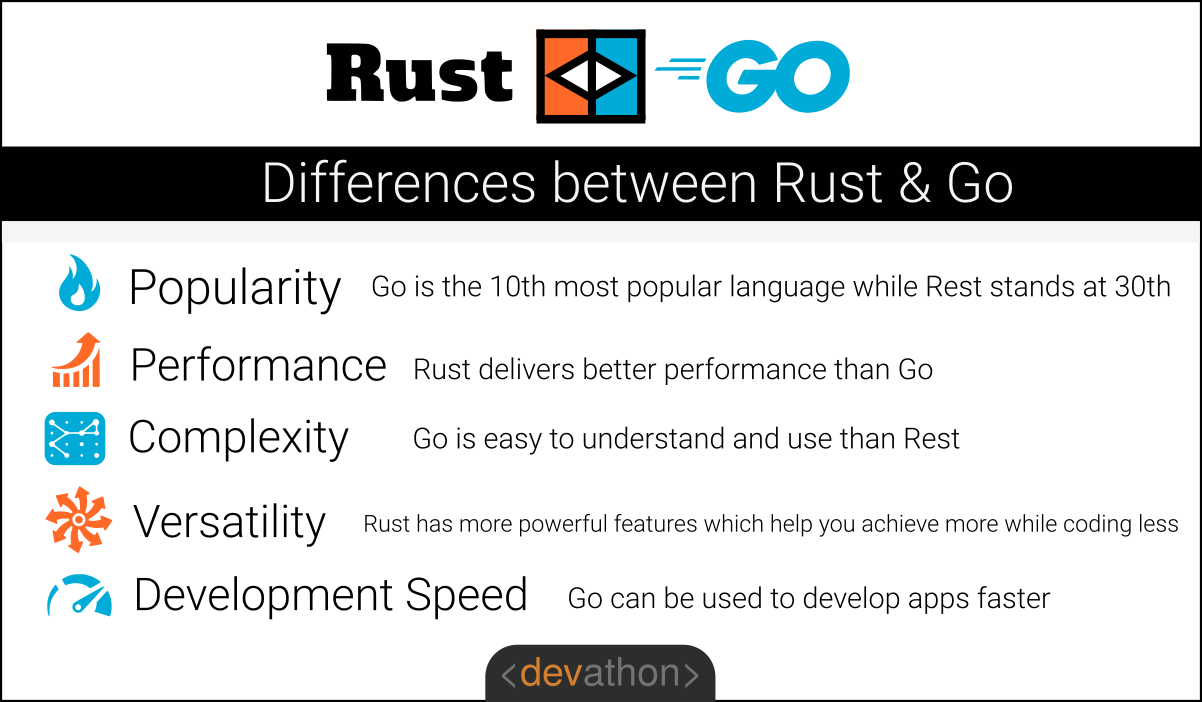 Rust GO

Differences between Rust & Go

Popularity Go is the 10th most popular language while Rest stands at 30th

Performance Rust delivers better performance than Go

Complexity Go is easy to understand and use than Rest

Versatility Rust has more powerful features which help you achieve more while coding less

Development Speed Go can be used to develop apps faster

<devathon>